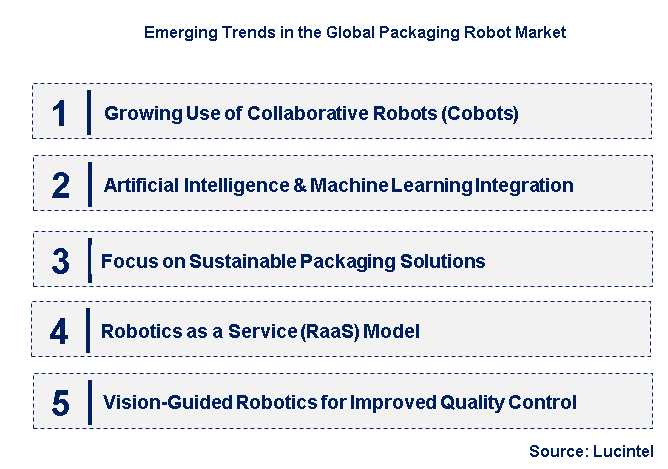 Emerging Trends in the Global Packaging Robot Market

1 Growing Use of Collaborative Robots (Cobots)

2 Artificial Intelligence & Machine Learning Integration

3 Focus on Sustainable Packaging Solutions

4 Robotics as a Service (RaaS) Model

5 Vision-Guided Robotics for Improved Quality Control

Source: Lucintel